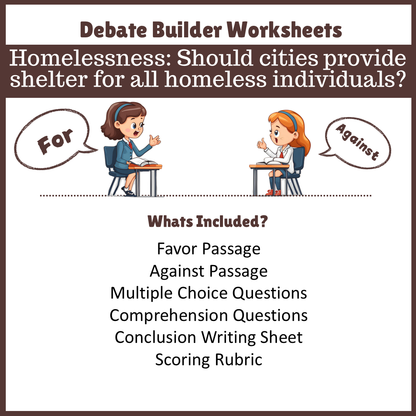 Debate Builder Worksheets

Homelessness: Should cities provide shelter for all homeless individuals?

For

Against

Whats Included?

Favor Passage
Against Passage
Multiple Choice Questions
Comprehension Questions
Conclusion Writing Sheet
Scoring Rubric